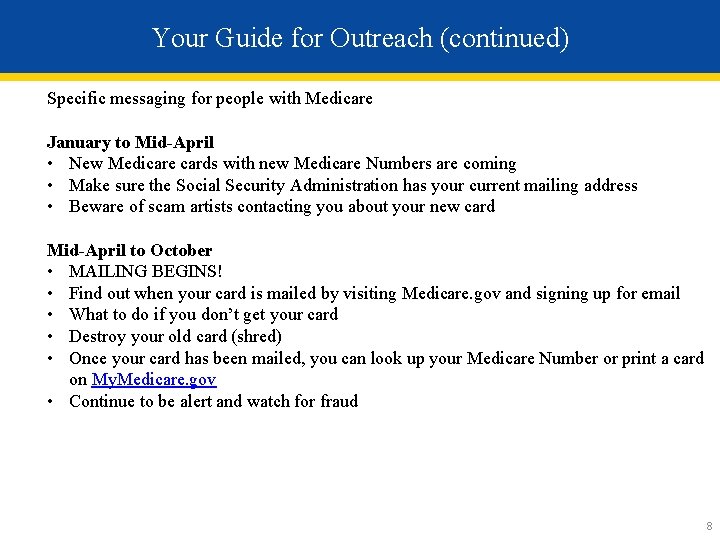 Your Guide for Outreach (continued)

Specific messaging for people with Medicare

January to Mid-April
• New Medicare cards with new Medicare Numbers are coming
• Make sure the Social Security Administration has your current mailing address
• Beware of scam artists contacting you about your new card

Mid-April to October
• MAILING BEGINS!
• Find out when your card is mailed by visiting Medicare.gov and signing up for email
• What to do if you don't get your card
• Destroy your old card (shred)
• Once your card has been mailed, you can look up your Medicare Number or print a card on MyMedicare.gov
• Continue to be alert and watch for fraud

8